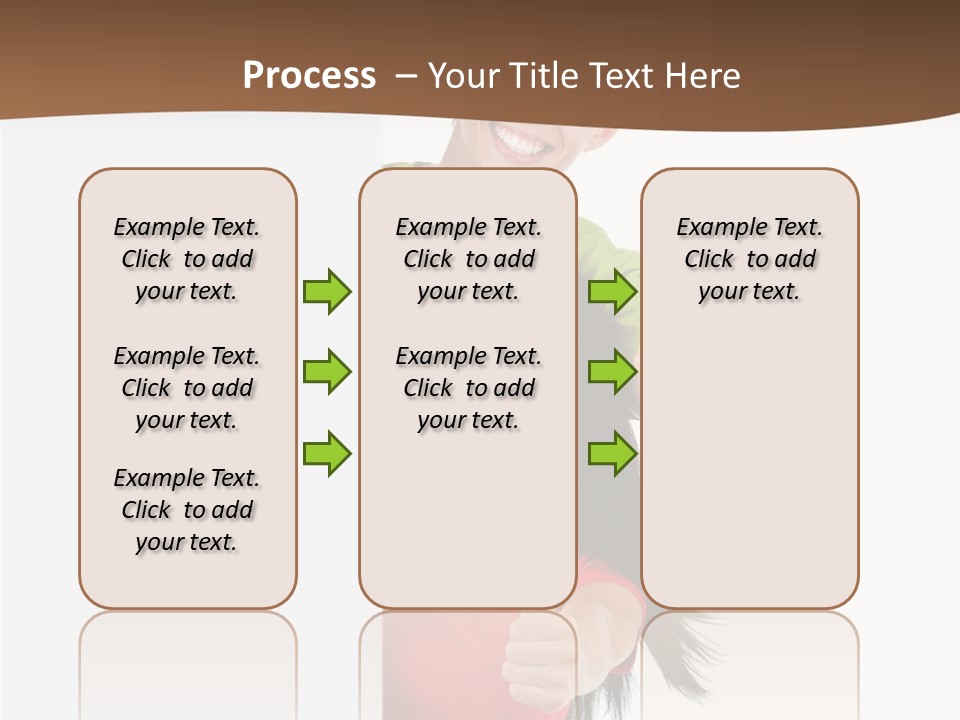 Process – Your Title Text Here

Example Text. Click to add your text.

Example Text. Click to add your text.

Example Text. Click to add your text.

Example Text. Click to add your text.

Example Text. Click to add your text.

Example Text. Click to add your text.